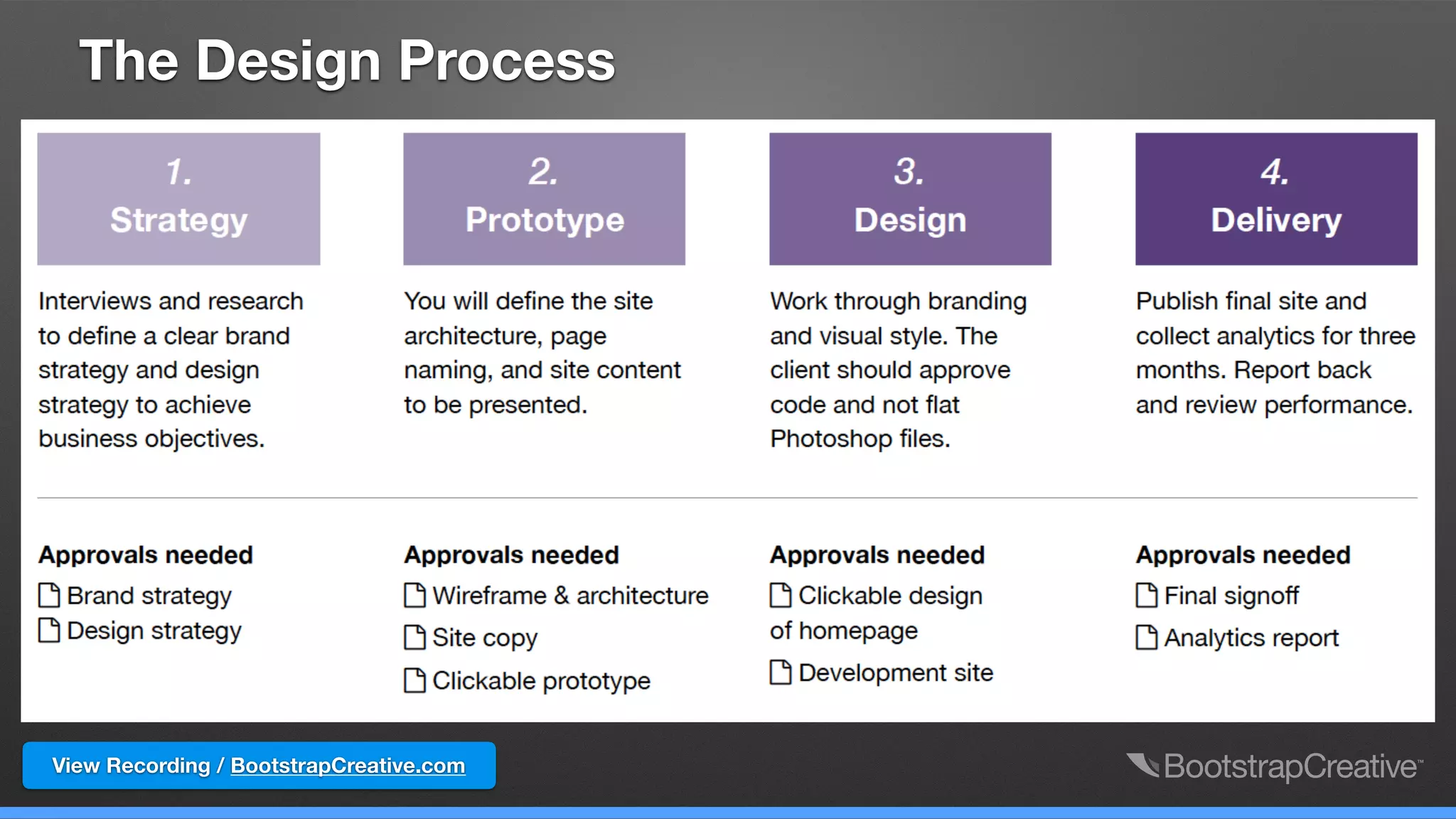 The Design Process

1.
Strategy

Interviews and research to define a clear brand strategy and design strategy to achieve business objectives.

Approvals needed
Brand strategy
Design strategy

2.
Prototype

You will define the site architecture, page naming, and site content to be presented.

Approvals needed
Wireframe & architecture
Site copy
Clickable prototype

3.
Design

Work through branding and visual style. The client should approve code and not flat Photoshop files.

Approvals needed
Clickable design of homepage
Development site

4.
Delivery

Publish final site and collect analytics for three months. Report back and review performance.

Approvals needed
Final signoff
Analytics report

View Recording / BootstrapCreative.com

BootstrapCreative™